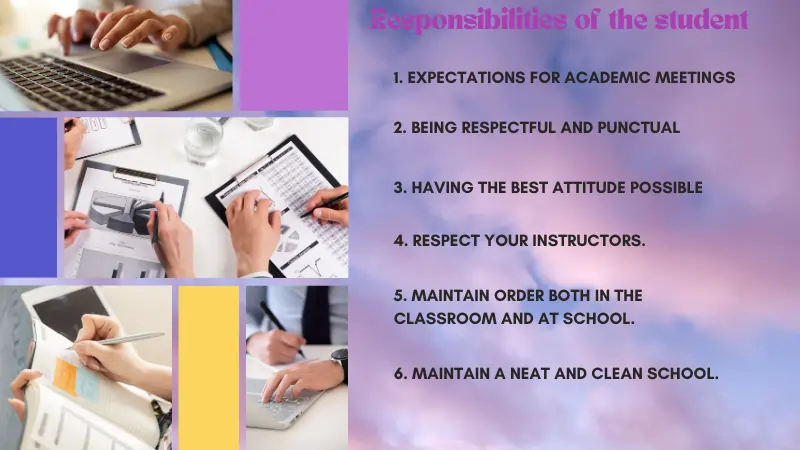 Responsibilities of the student

1. EXPECTATIONS FOR ACADEMIC MEETINGS

2. BEING RESPECTFUL AND PUNCTUAL

3. HAVING THE BEST ATTITUDE POSSIBLE

4. RESPECT YOUR INSTRUCTORS.

5. MAINTAIN ORDER BOTH IN THE CLASSROOM AND AT SCHOOL.

6. MAINTAIN A NEAT AND CLEAN SCHOOL.